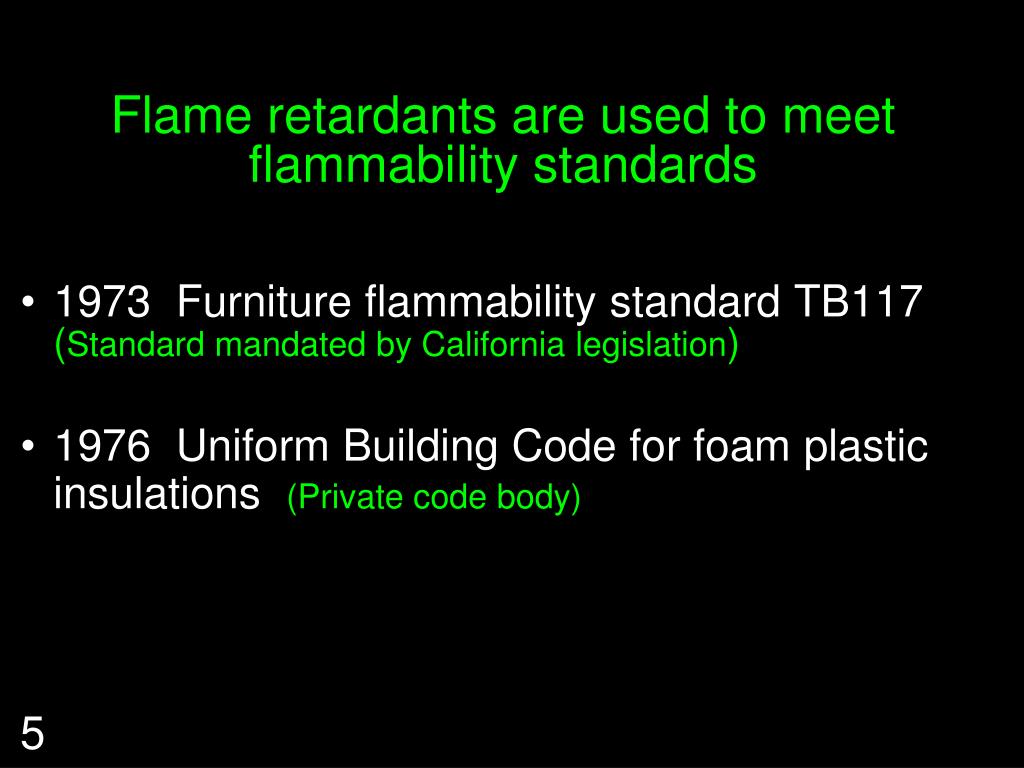 Flame retardants are used to meet flammability standards

• 1973 Furniture flammability standard TB117 (Standard mandated by California legislation)

• 1976 Uniform Building Code for foam plastic insulations (Private code body)

5